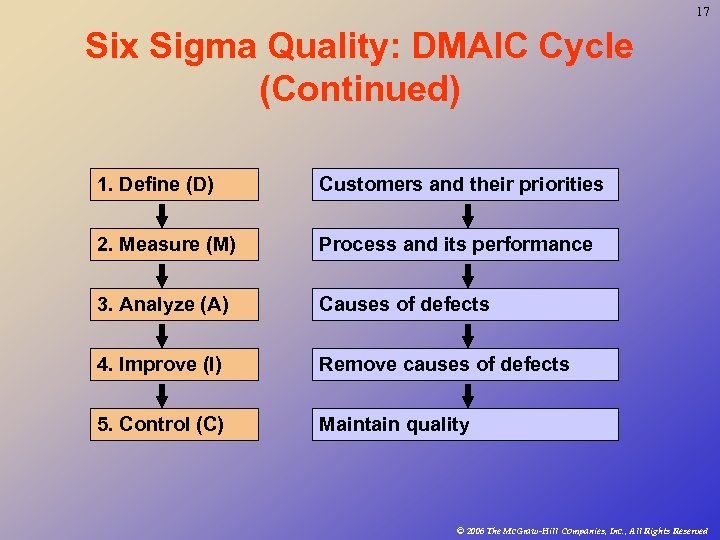 17

Six Sigma Quality: DMAIC Cycle (Continued)

1. Define (D)

2. Measure (M)

3. Analyze (A)

4. Improve (I)

5. Control (C)

Customers and their priorities

Process and its performance

Causes of defects

Remove causes of defects

Maintain quality

© 2006 The McGraw-Hill Companies, Inc., All Rights Reserved